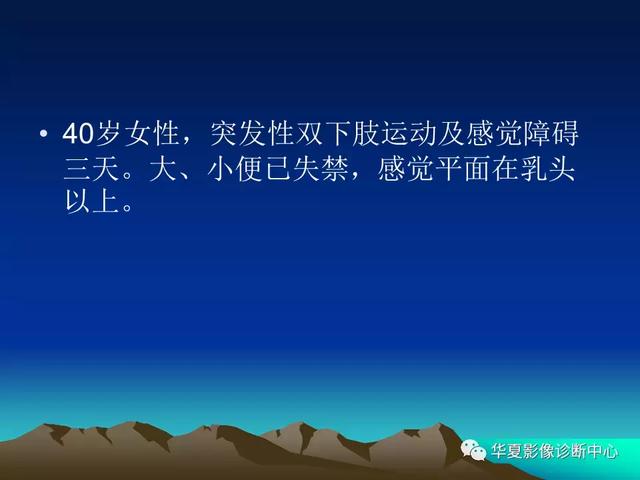 • 40岁女性，突发性双下肢运动及感觉障碍三天。大、小便已失禁，感觉平面在乳头以上。

华夏影像诊断中心